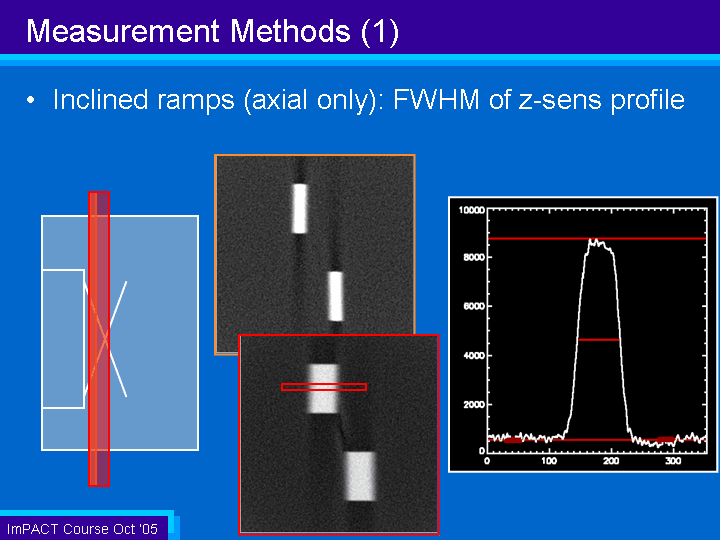 Measurement Methods (1)

• Inclined ramps (axial only): FWHM of z-sens profile

10000
8000
6000
4000
2000
0
0
100
200
300

ImPACT Course Oct '05